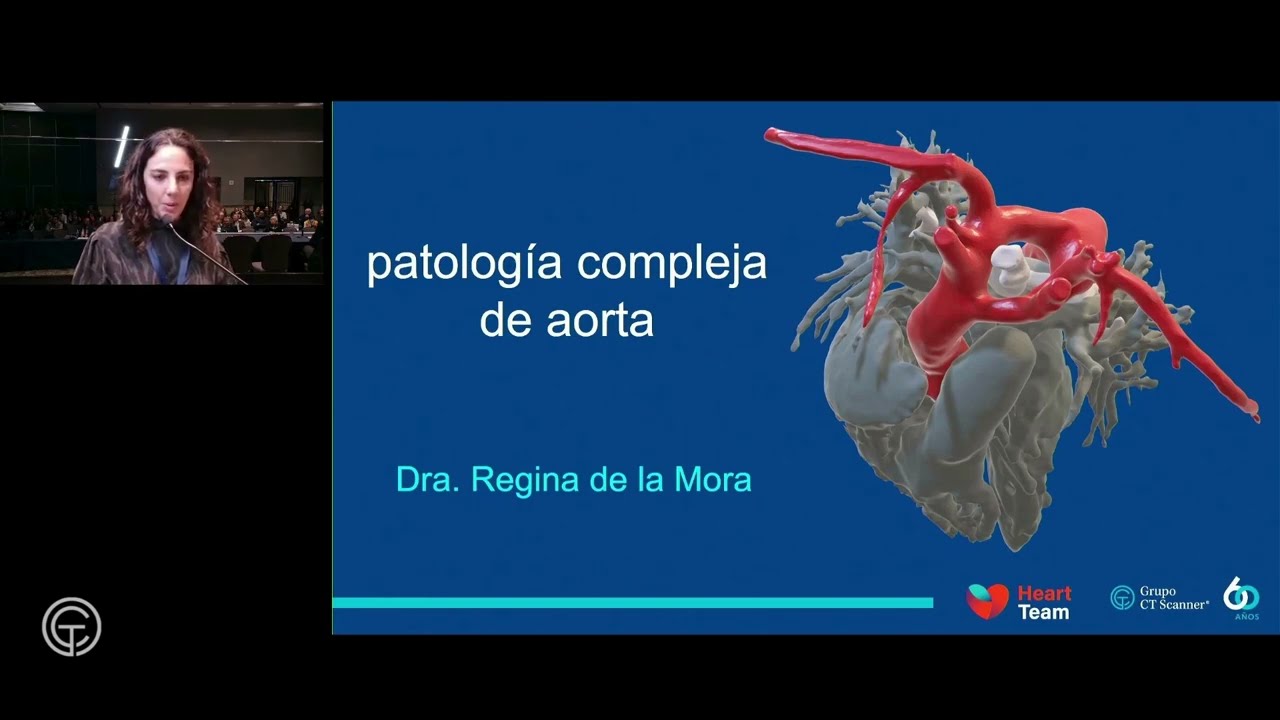 patología compleja de aorta

Dra. Regina de la Mora

Heart Team

Grupo CT Scanner®

60 AÑOS